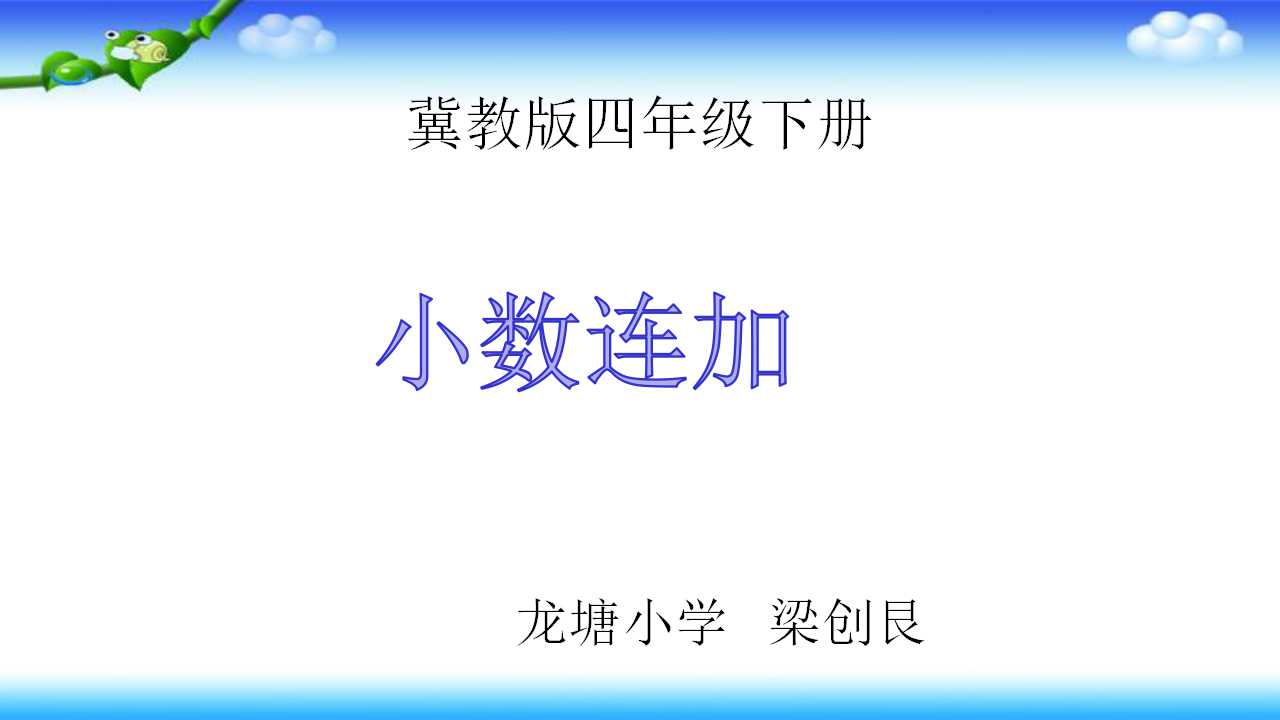 冀教版四年级下册

小数连加

龙塘小学 梁创艮